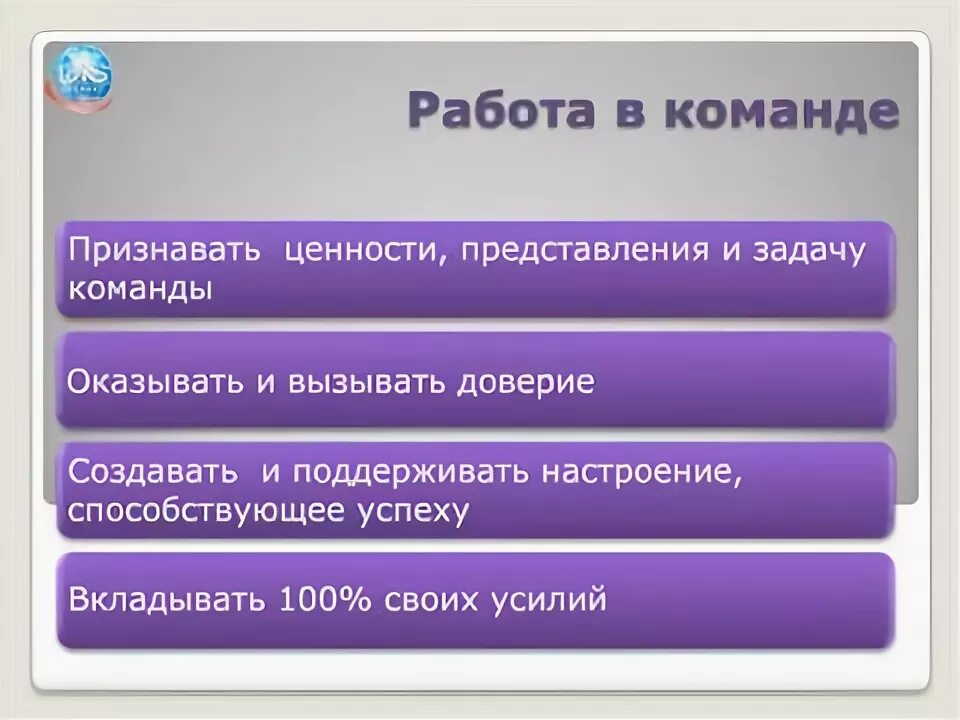 Работа в команде

Признавать ценности, представления и задачу команды

Оказывать и вызывать доверие

Создавать и поддерживать настроение, способствующее успеху

Вкладывать 100% своих усилий